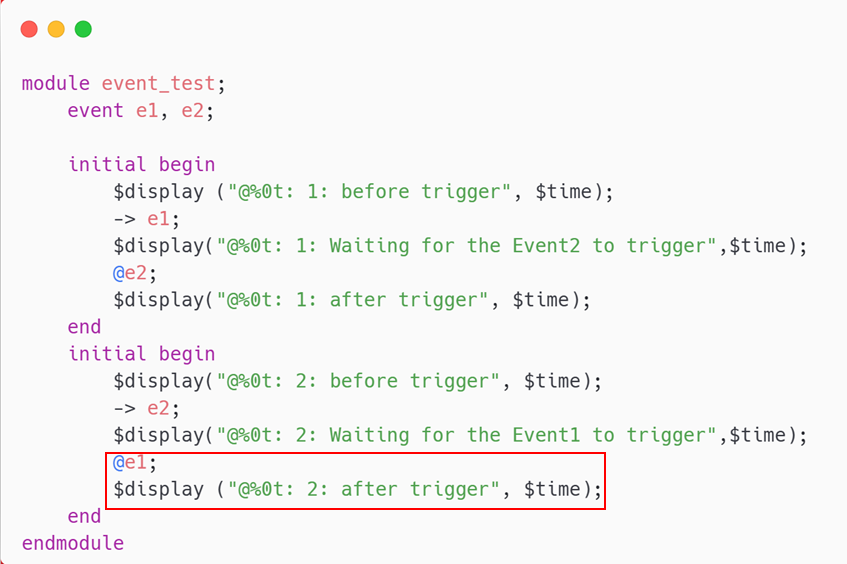 module event_test;
    event e1, e2;

    initial begin
        $display ("@%0t: 1: before trigger", $time);
        -> e1;
        $display("@%0t: 1: Waiting for the Event2 to trigger",$time);
        @e2;
        $display("@%0t: 1: after trigger", $time);
    end
    initial begin
        $display("@%0t: 2: before trigger", $time);
        -> e2;
        $display("@%0t: 2: Waiting for the Event1 to trigger",$time);
        @e1;
        $display ("@%0t: 2: after trigger", $time);
    end
endmodule